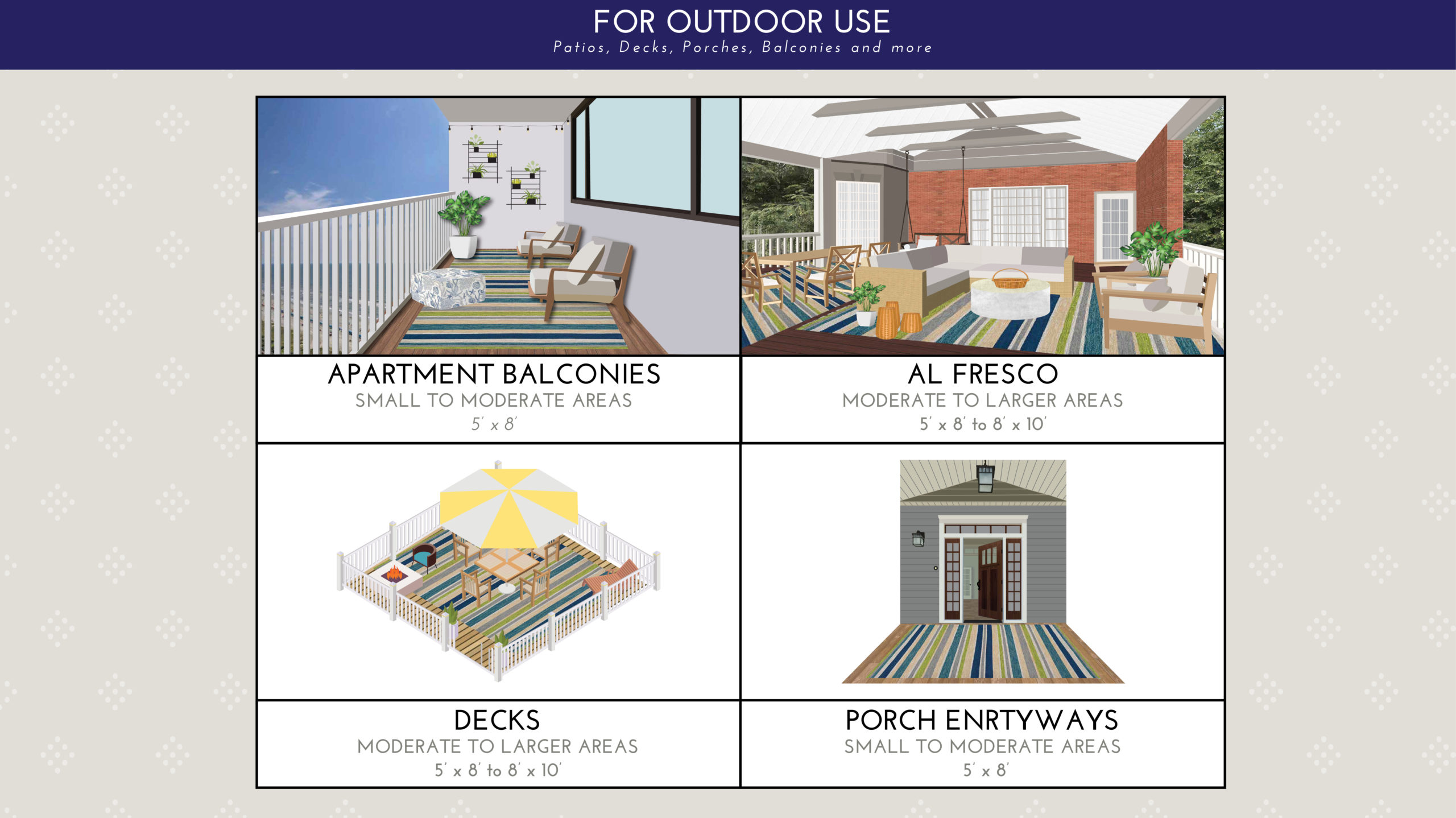 FOR OUTDOOR USE
Patios, Decks, Porches, Balconies and more

APARTMENT BALCONIES
SMALL TO MODERATE AREAS
5' x 8'

AL FRESCO
MODERATE TO LARGER AREAS
5' x 8' to 8' x 10'

DECKS
MODERATE TO LARGER AREAS
5' x 8' to 8' x 10'

PORCH ENRTYWAYS
SMALL TO MODERATE AREAS
5' x 8'